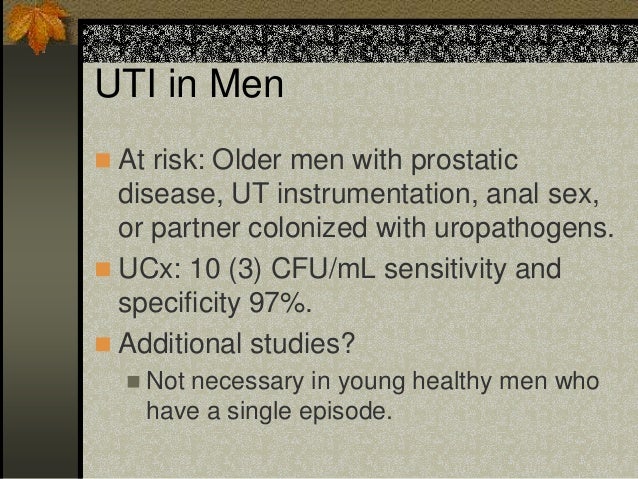 UTI in Men

At risk: Older men with prostatic disease, UT instrumentation, anal sex, or partner colonized with uropathogens.

UCx: 10 (3) CFU/mL sensitivity and specificity 97%.

Additional studies?

Not necessary in young healthy men who have a single episode.